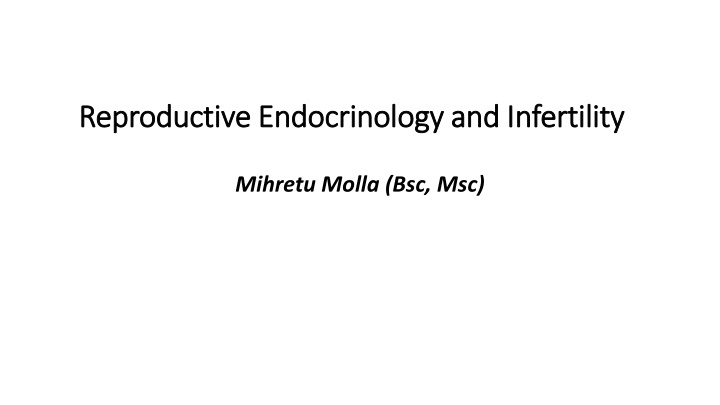 Reproductive Endocrinology and Infertility

Mihretu Molla (Bsc, Msc)